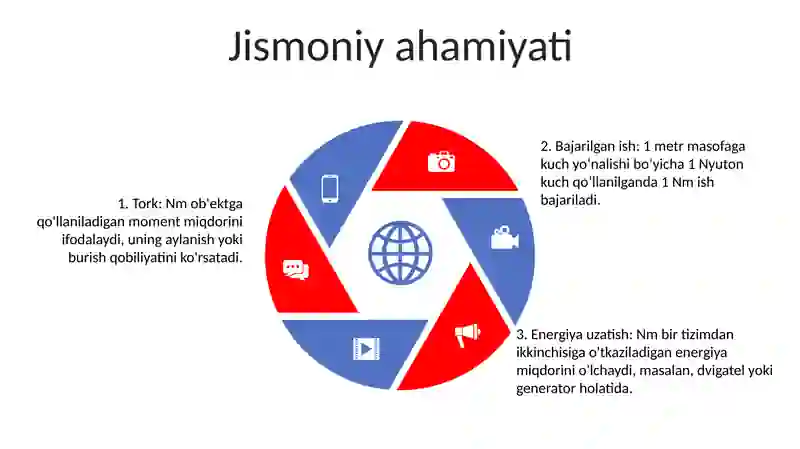 Jismoniy ahamiyati

1. Tork: Nm ob'ektga qo'llaniladigan moment miqdorini ifodalaydi, uning aylanish yoki burish qobiliyatini ko'rsatadi.

2. Bajarilgan ish: 1 metr masofaga kuch yo'nalishi bo'yicha 1 Nyuton kuch qo'llanilganda 1 Nm ish bajariladi.

3. Energiya uzatish: Nm bir tizimdan ikkinchisiga o'tkaziladigan energiya miqdorini o'lchaydi, masalan, dvigatel yoki generator holatida.